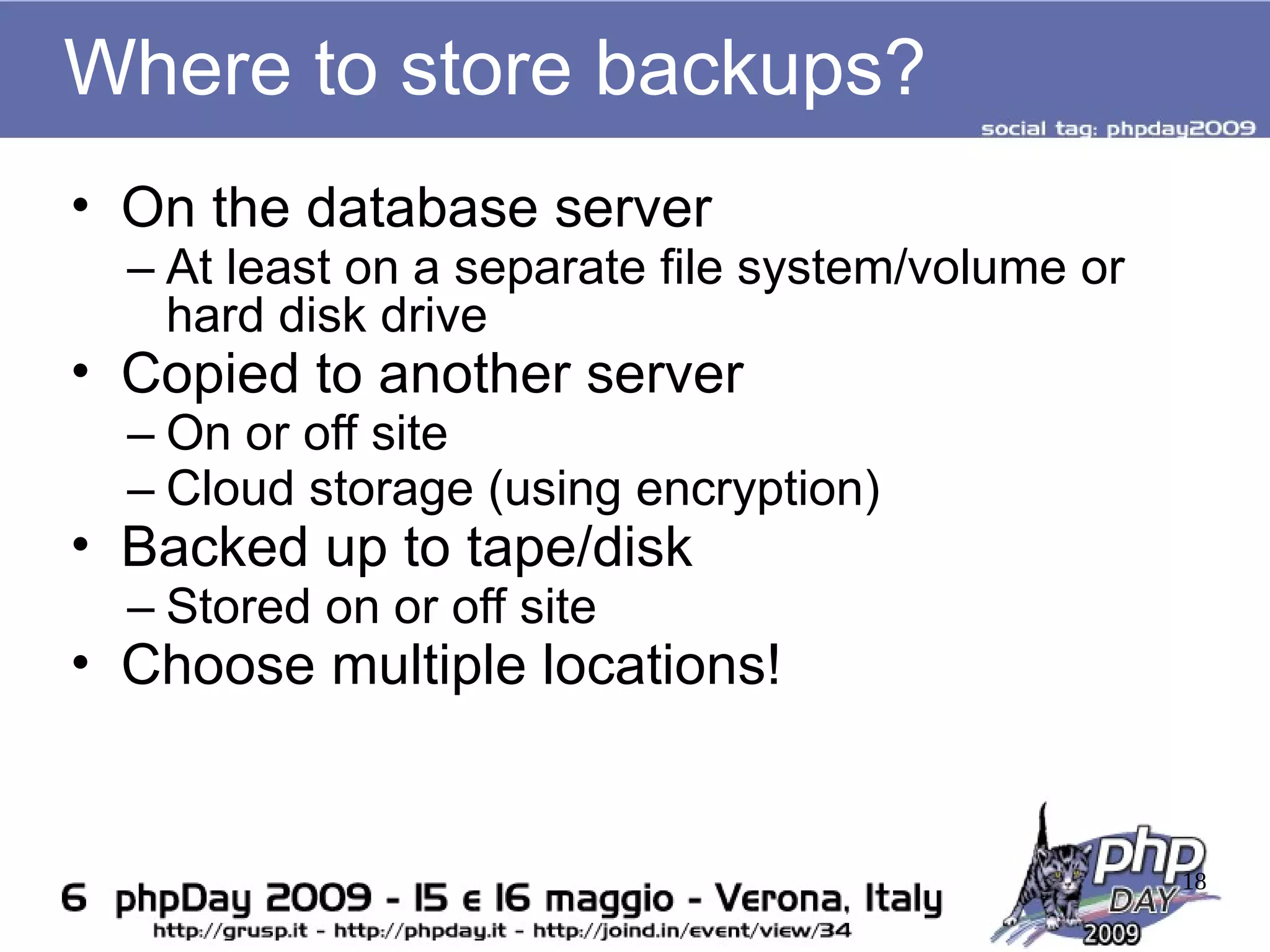 Where to store backups?

social tag: phpday2009

• On the database server
– At least on a separate file system/volume or hard disk drive
• Copied to another server
– On or off site
– Cloud storage (using encryption)
• Backed up to tape/disk
– Stored on or off site
• Choose multiple locations!

6 phpDay 2009 - 15 e 16 maggio - Verona, Italy
http://grusp.it - http://phpday.it - http://joind.in/event/view/34

php DAY 2009

18